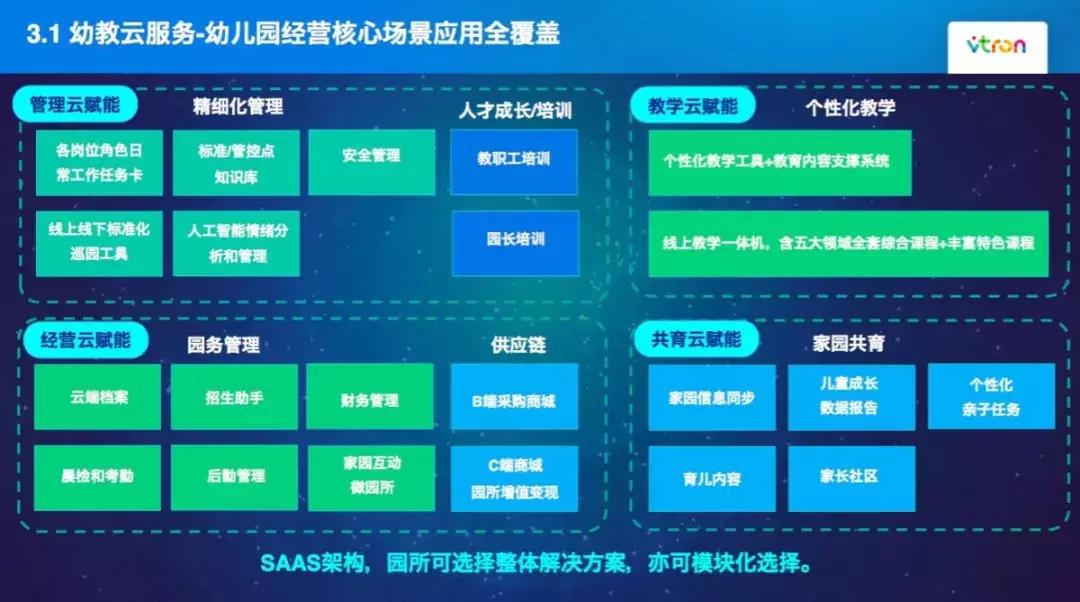 3.1 幼教云服务-幼儿园经营核心场景应用全覆盖

vtron

管理云赋能

精细化管理

人才成长/培训

各岗位角色日常工作任务卡

标准/管控点知识库

安全管理

教职工培训

线上线下标准化巡园工具

人工智能情绪分析和管理

园长培训

教学云赋能

个性化教学

个性化教学工具+教育内容支撑系统

线上教学一体机，含五大领域全套综合课程+丰富特色课程

经营云赋能

园务管理

供应链

云端档案

招生助手

财务管理

B端采购商城

晨检和考勤

后勤管理

家园互动微园所

C端商城园所增值变现

共育云赋能

家园共育

家园信息同步

儿童成长数据报告

个性化亲子任务

育儿内容

家长社区

SAAS架构，园所可选择整体解决方案，亦可模块化选择。